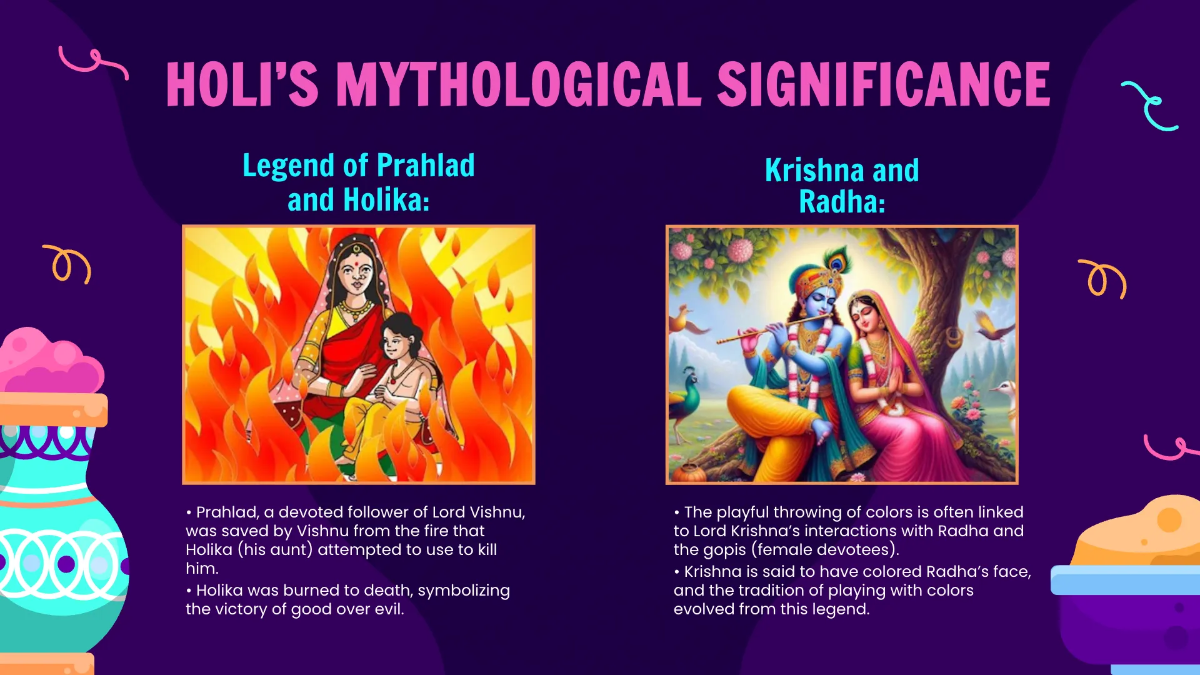 HOLI'S MYTHOLOGICAL SIGNIFICANCE

Legend of Prahlad and Holika:

• Prahlad, a devoted follower of Lord Vishnu, was saved by Vishnu from the fire that Holika (his aunt) attempted to use to kill him.
• Holika was burned to death, symbolizing the victory of good over evil.

Krishna and Radha:

• The playful throwing of colors is often linked to Lord Krishna's interactions with Radha and the gopis (female devotees).
• Krishna is said to have colored Radha's face, and the tradition of playing with colors evolved from this legend.